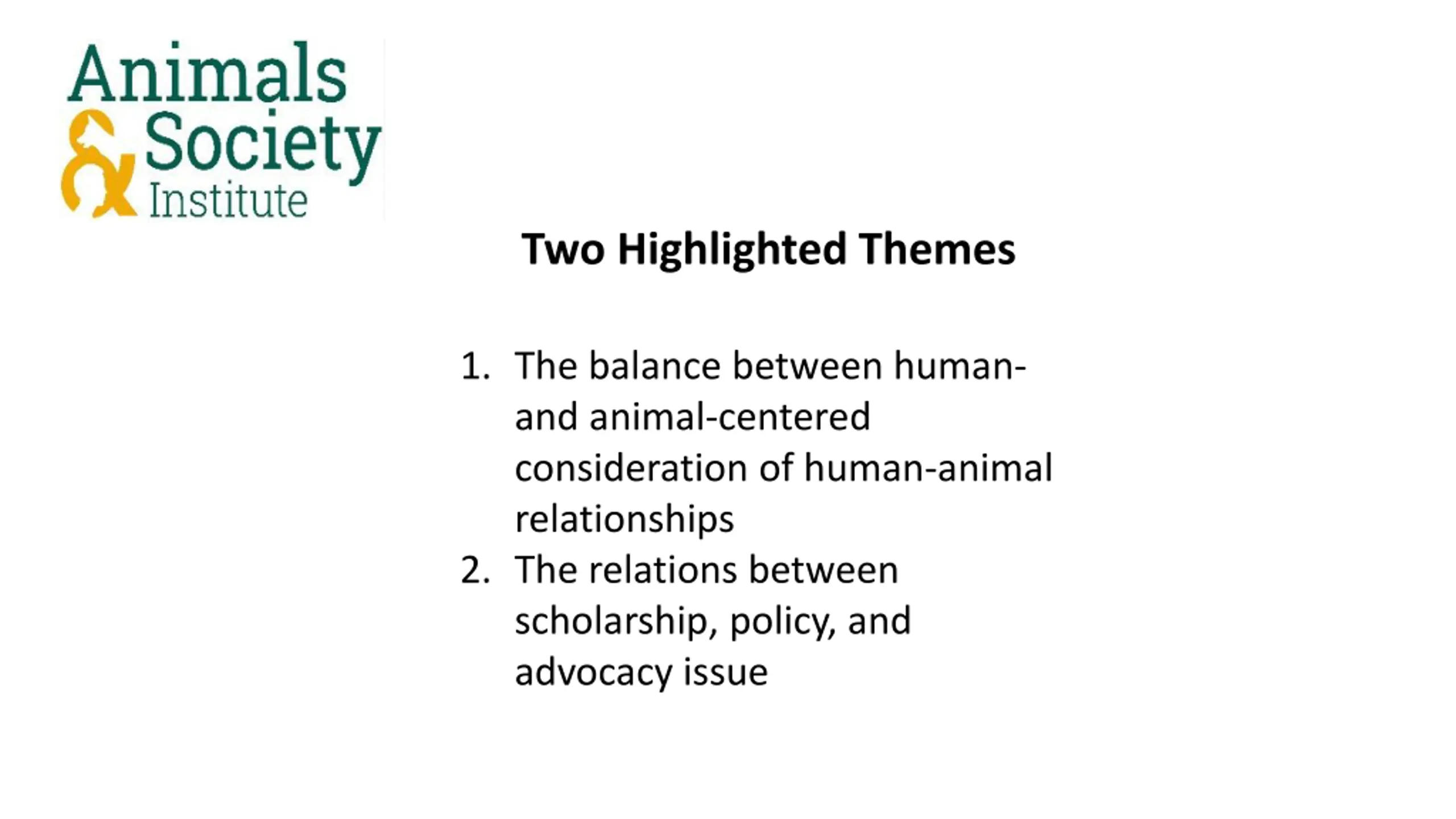 Animals & Society Institute

Two Highlighted Themes

1. The balance between human- and animal-centered consideration of human-animal relationships
2. The relations between scholarship, policy, and advocacy issue